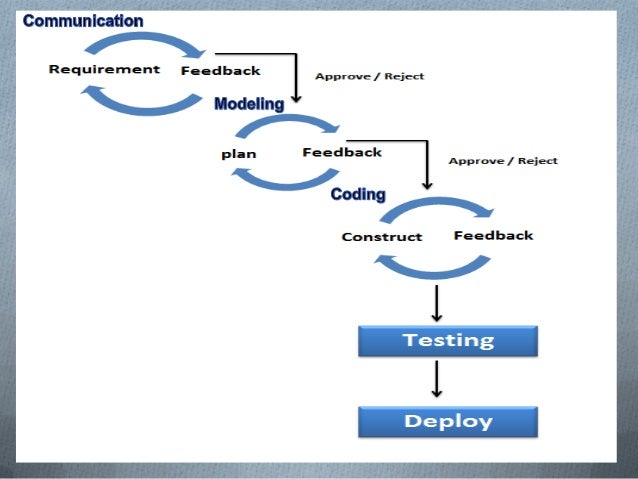 Communication

Requirement

Feedback

Approve / Reject

Modeling

plan

Feedback

Approve / Reject

Coding

Construct

Feedback

Testing

Deploy